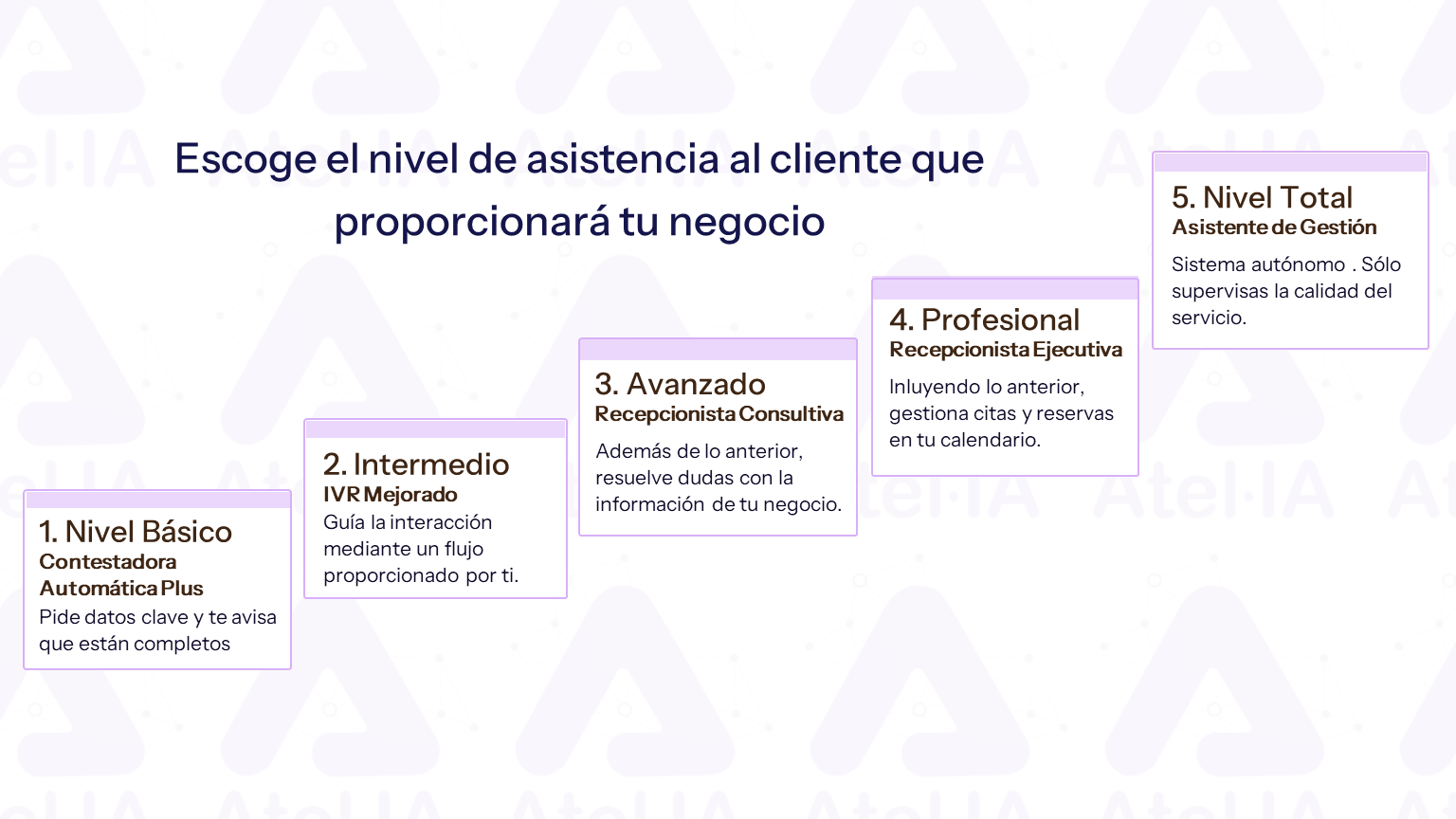 Escoge el nivel de asistencia al cliente que proporcionará tu negocio

1. Nivel Básico
Contestadora Automática Plus
Pide datos clave y te avisa que están completos

2. Intermedio
IVR Mejorado
Guía la interacción mediante un flujo proporcionado por ti.

3. Avanzado
Recepcionista Consultiva
Además de lo anterior, resuelve dudas con la información de tu negocio.

4. Profesional
Recepcionista Ejecutiva
Inluyendo lo anterior, gestiona citas y reservas en tu calendario.

5. Nivel Total
Asistente de Gestión
Sistema autónomo . Sólo supervisas la calidad del servicio.